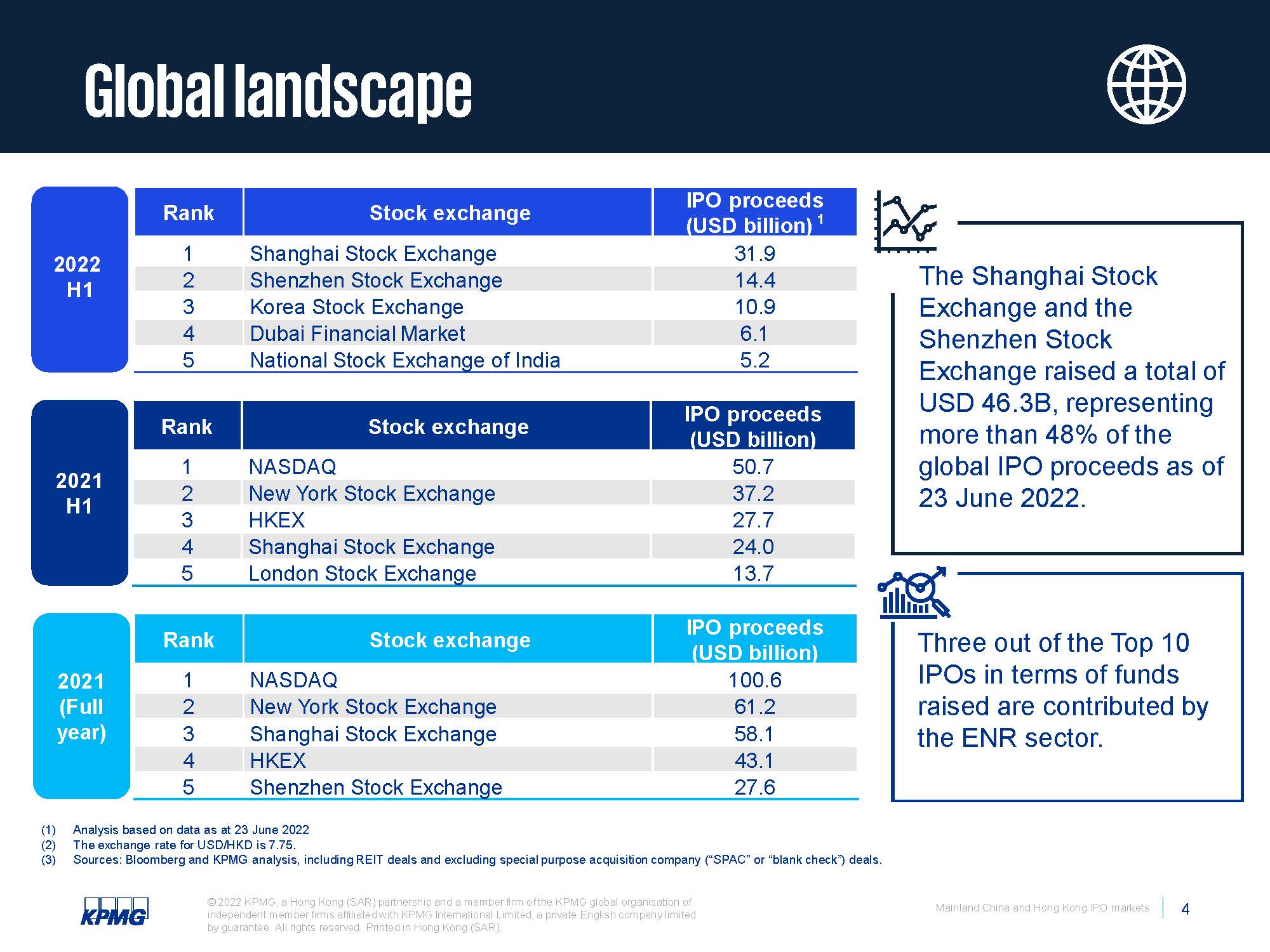 Global landscape

2022 H1

| Rank | Stock exchange | IPO proceeds (USD billion) $^1$ |
|---|---|---|
| 1 | Shanghai Stock Exchange | 31.9 |
| 2 | Shenzhen Stock Exchange | 14.4 |
| 3 | Korea Stock Exchange | 10.9 |
| 4 | Dubai Financial Market | 6.1 |
| 5 | National Stock Exchange of India | 5.2 |

2021 H1

| Rank | Stock exchange | IPO proceeds (USD billion) |
|---|---|---|
| 1 | NASDAQ | 50.7 |
| 2 | New York Stock Exchange | 37.2 |
| 3 | HKEX | 27.7 |
| 4 | Shanghai Stock Exchange | 24.0 |
| 5 | London Stock Exchange | 13.7 |

2021 (Full year)

| Rank | Stock exchange | IPO proceeds (USD billion) |
|---|---|---|
| 1 | NASDAQ | 100.6 |
| 2 | New York Stock Exchange | 61.2 |
| 3 | Shanghai Stock Exchange | 58.1 |
| 4 | HKEX | 43.1 |
| 5 | Shenzhen Stock Exchange | 27.6 |

The Shanghai Stock Exchange and the Shenzhen Stock Exchange raised a total of USD 46.3B, representing more than 48% of the global IPO proceeds as of 23 June 2022.

Three out of the Top 10 IPOs in terms of funds raised are contributed by the ENR sector.

(1) Analysis based on data as at 23 June 2022
(2) The exchange rate for USD/HKD is 7.75.
(3) Sources: Bloomberg and KPMG analysis, including REIT deals and excluding special purpose acquisition company (“SPAC” or “blank check”) deals.

KPMG

© 2022 KPMG, a Hong Kong (SAR) partnership and a member firm of the KPMG global organisation of independent member firms affiliated with KPMG International Limited, a private English company limited by guarantee. All rights reserved. Printed in Hong Kong (SAR).

Mainland China and Hong Kong IPO markets 4